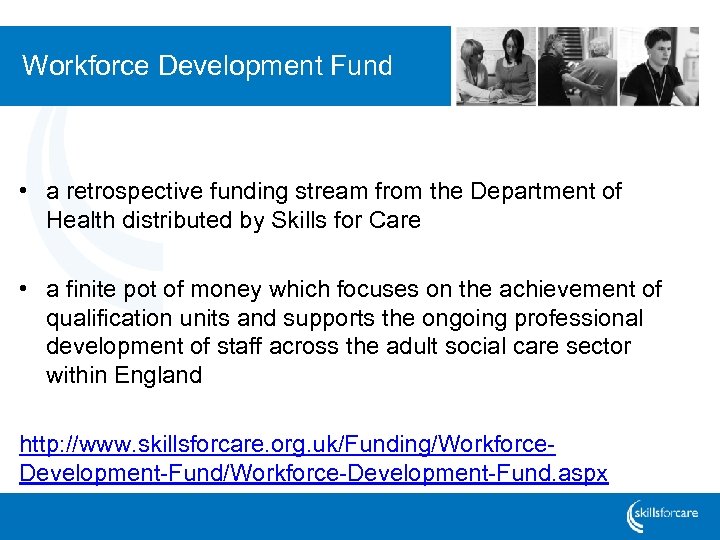 Workforce Development Fund

• a retrospective funding stream from the Department of Health distributed by Skills for Care

• a finite pot of money which focuses on the achievement of qualification units and supports the ongoing professional development of staff across the adult social care sector within England

http://www.skillsforcare.org.uk/Funding/Workforce-Development-Fund/Workforce-Development-Fund.aspx

skillsforcare